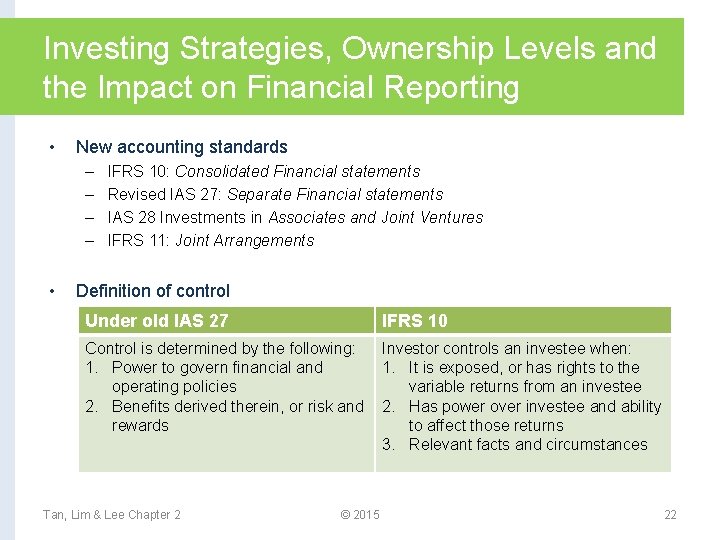 Investing Strategies, Ownership Levels and the Impact on Financial Reporting

• New accounting standards
– IFRS 10: Consolidated Financial statements
– Revised IAS 27: Separate Financial statements
– IAS 28 Investments in Associates and Joint Ventures
– IFRS 11: Joint Arrangements

• Definition of control

| Under old IAS 27 | IFRS 10 |
|---|---|
| Control is determined by the following: 1. Power to govern financial and operating policies 2. Benefits derived therein, or risk and rewards | Investor controls an investee when: 1. It is exposed, or has rights to the variable returns from an investee 2. Has power over investee and ability to affect those returns 3. Relevant facts and circumstances |

Tan, Lim & Lee Chapter 2 © 2015 22